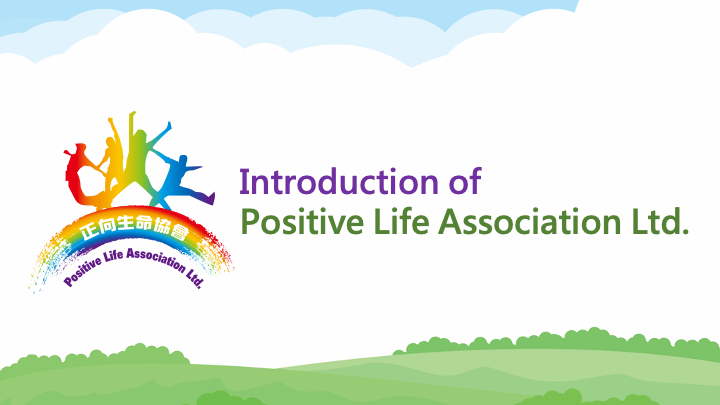 正向生命協會
Positive Life Association Ltd.

Introduction of
Positive Life Association Ltd.